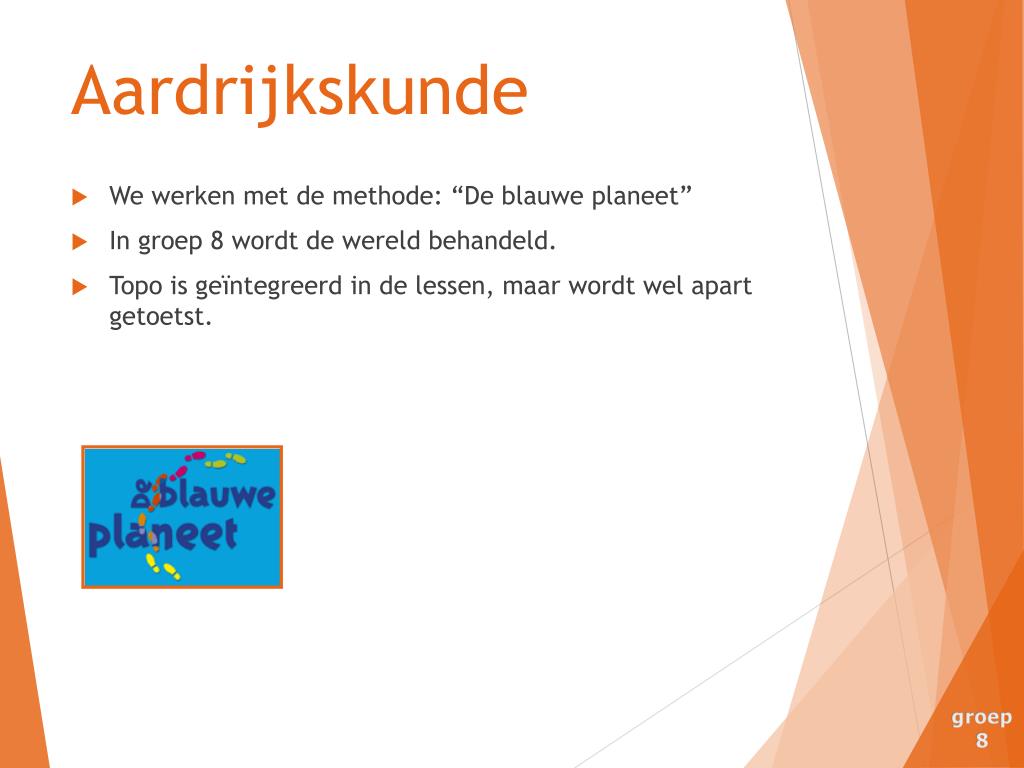 Aardrijkskunde

We werken met de methode: “De blauwe planeet”

In groep 8 wordt de wereld behandeld.

Topo is geïntegreerd in de lessen, maar wordt wel apart getoetst.

De blauwe planeet

groep 8